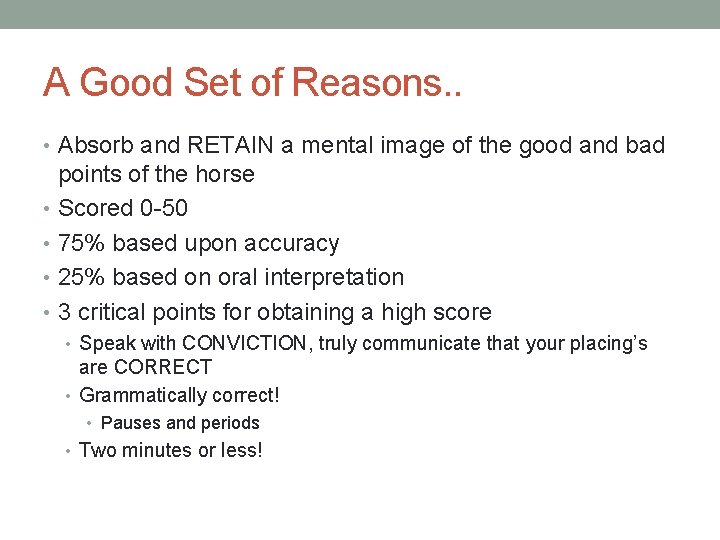 A Good Set of Reasons..

• Absorb and RETAIN a mental image of the good and bad points of the horse
• Scored 0-50
• 75% based upon accuracy
• 25% based on oral interpretation
• 3 critical points for obtaining a high score
  • Speak with CONVICTION, truly communicate that your placing's are CORRECT
  • Grammatically correct!
    • Pauses and periods
  • Two minutes or less!